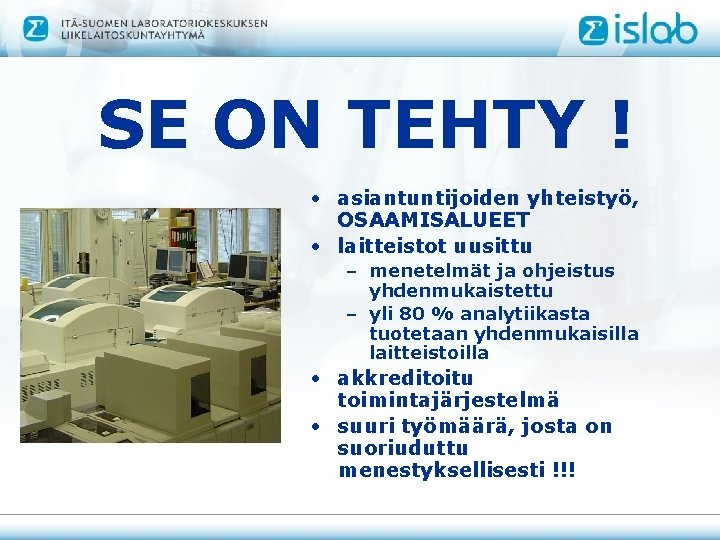 ITÄ-SUOMEN LABORATORIOKESKUKSEN LIIKELAITOSKUNTAYHTYMÄ

islab

SE ON TEHTY !

• asiantuntijoiden yhteistyö, OSAAMISALUEET
• laitteistot uusittu
– menetelmät ja ohjeistus yhdenmukaistettu
– yli 80 % analytiikasta tuotetaan yhdenmukaisilla laitteistoilla
• akkreditoitu toimintajärjestelmä
• suuri työmäärä, josta on suoriuduttu menestyksellisesti !!!